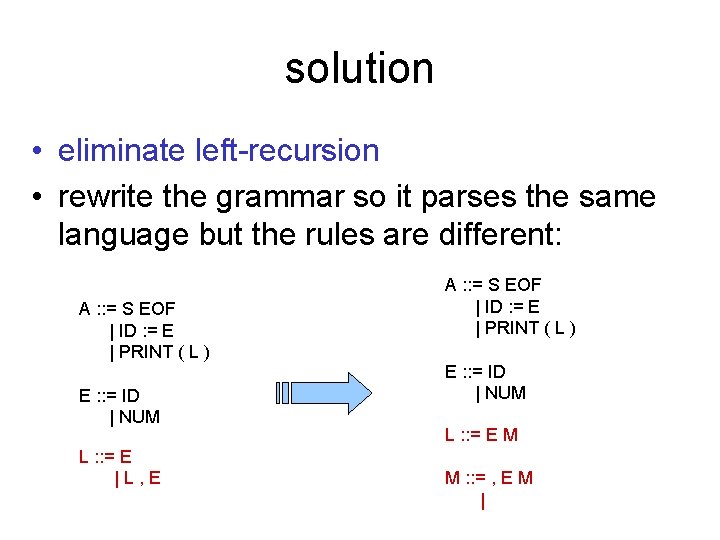 solution

• eliminate left-recursion
• rewrite the grammar so it parses the same language but the rules are different:

A ::= S EOF
| ID := E
| PRINT ( L )

E ::= ID
| NUM

L ::= E
| L , E

A ::= S EOF
| ID := E
| PRINT ( L )

E ::= ID
| NUM

L ::= E M

M ::= , E M
|